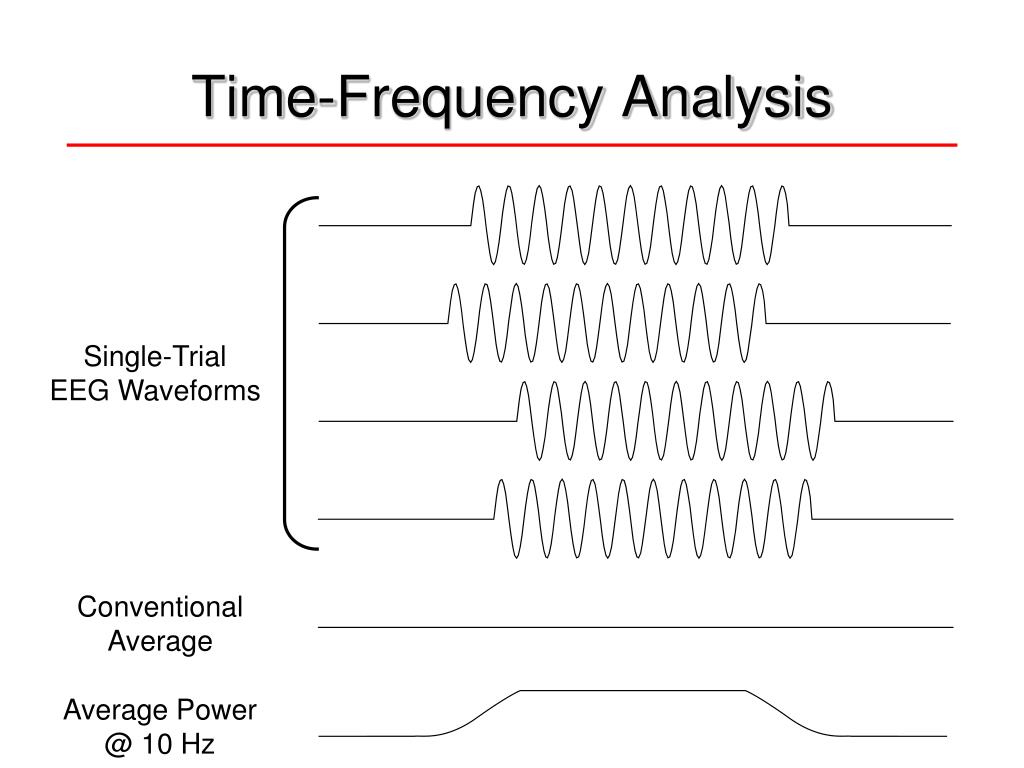 Time-Frequency Analysis

Single-Trial
EEG Waveforms

Conventional
Average

Average Power
@ 10 Hz